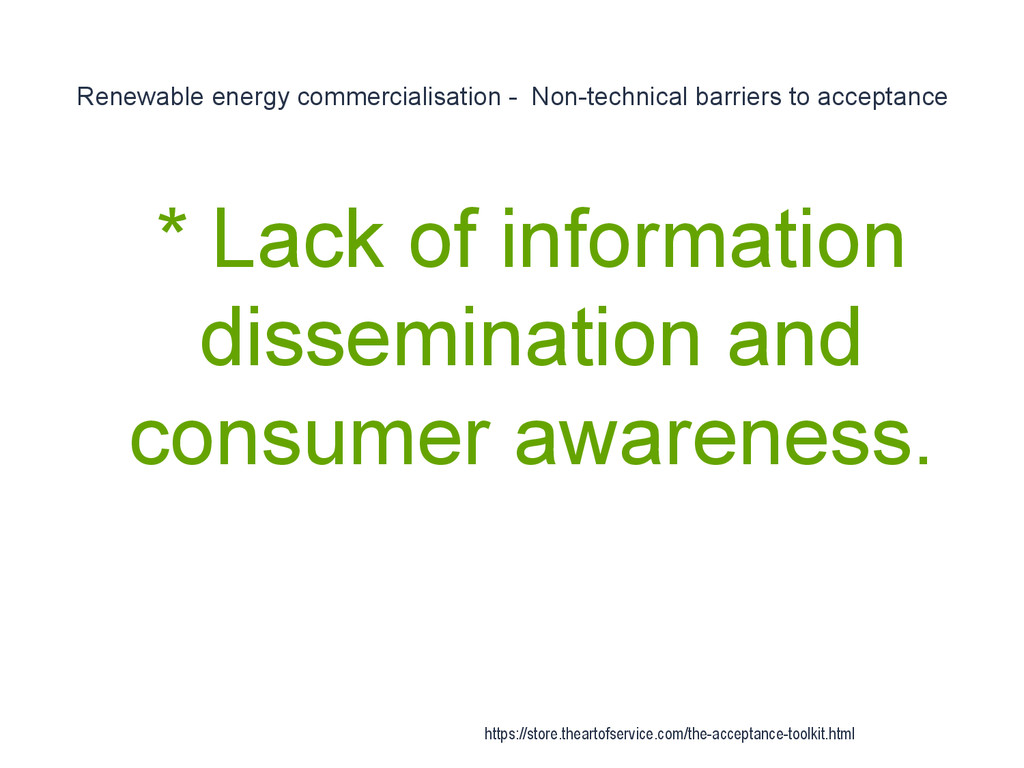 Renewable energy commercialisation - Non-technical barriers to acceptance

* Lack of information dissemination and consumer awareness.

https://store.theartofservice.com/the-acceptance-toolkit.html